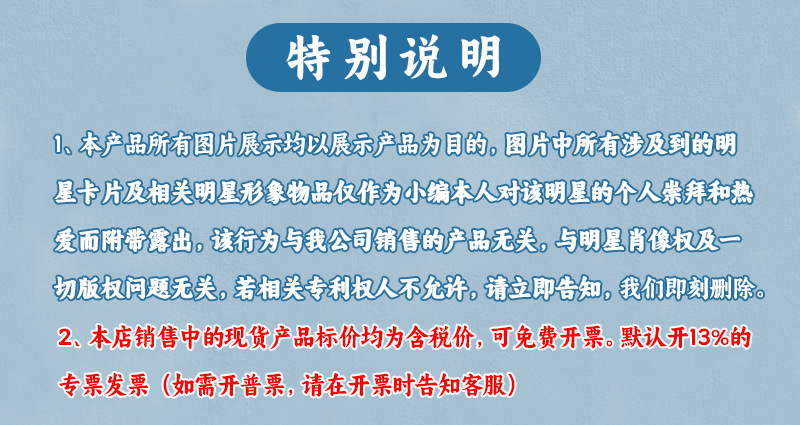 特别说明

1、本产品所有图片展示均以展示产品为目的，图片中所有涉及到的明星卡片及相关明星形象物品仅作为小编本人对该明星的个人崇拜和热爱而附带露出，该行为与我公司销售的产品无关，与明星肖像权及一切版权问题无关，若相关专利权人不允许，请立即告知，我们即刻删除。

2、本店销售中的现货产品标价均为含税价，可免费开票。默认开13%的专票发票（如需开普票，请在开票时告知客服）